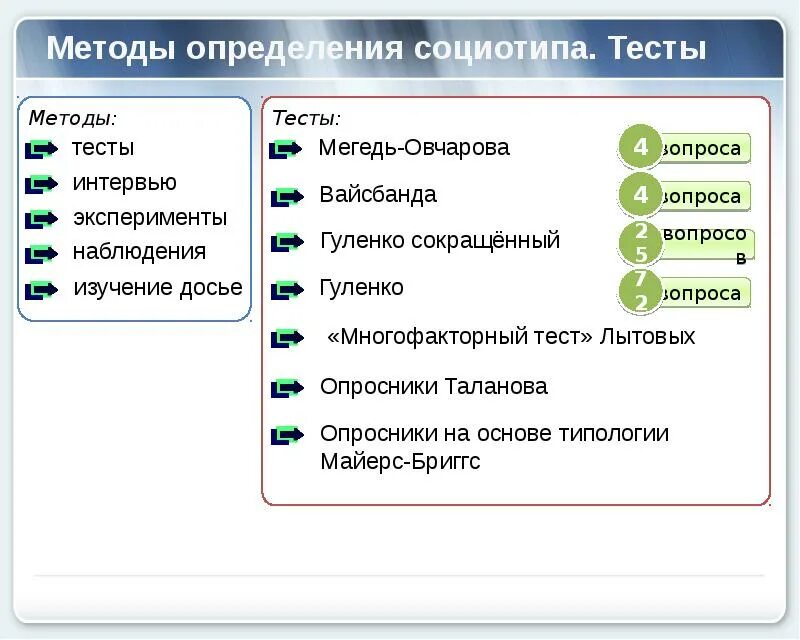 Методы определения социотипа. Тесты

Методы:
тесты
интервью
эксперименты
наблюдения
изучение досье

Тесты:
Мегедь-Овчарова 4 вопроса
Вайсбанда 4 вопроса
Гуленко сокращённый 25 вопросов
Гуленко 72 вопроса
«Многофакторный тест» Лытовых
Опросники Таланова
Опросники на основе типологии Майерс-Бриггс